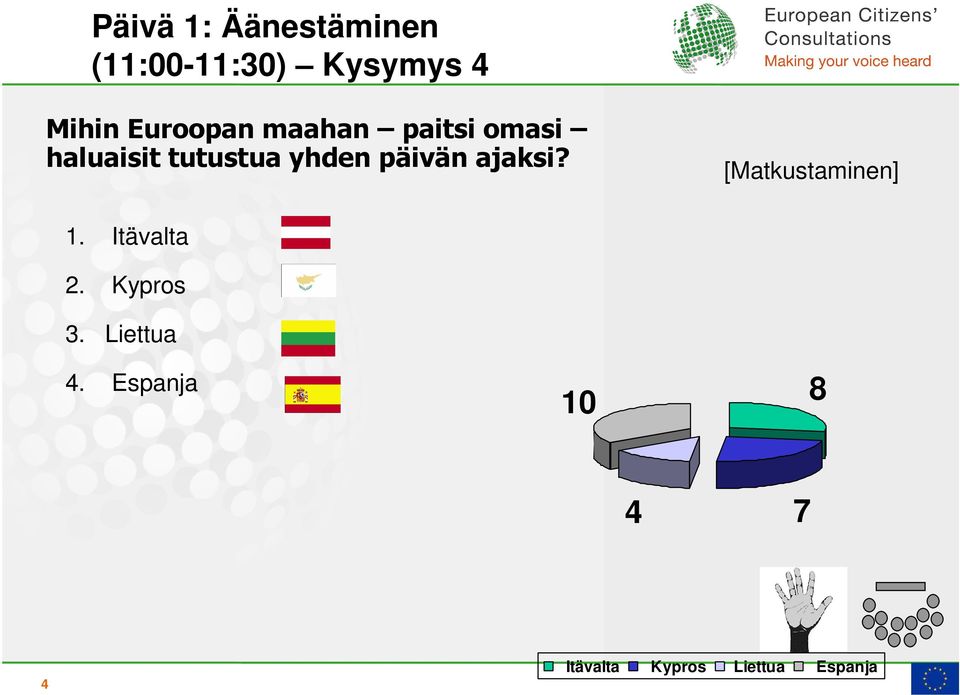 Päivä 1: Äänestäminen
(11:00-11:30) – Kysymys 4

European Citizens' Consultations
Making your voice heard

Mihin Euroopan maahan – paitsi omasi – haluaisit tutustua yhden päivän ajaksi?

[Matkustaminen]

1. Itävalta
2. Kypros
3. Liettua
4. Espanja

10
8
4
7

Itävalta Kypros Liettua Espanja

4